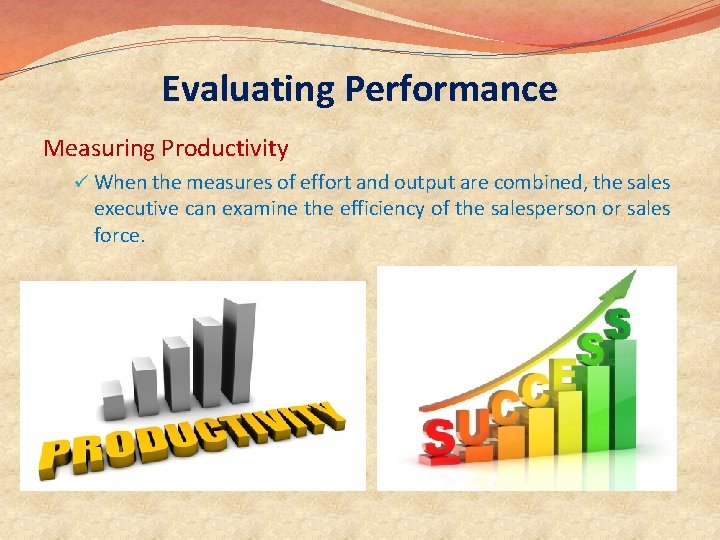 Evaluating Performance

Measuring Productivity

✓ When the measures of effort and output are combined, the sales executive can examine the efficiency of the salesperson or sales force.

PRODUCTIVITY

SUCCESS